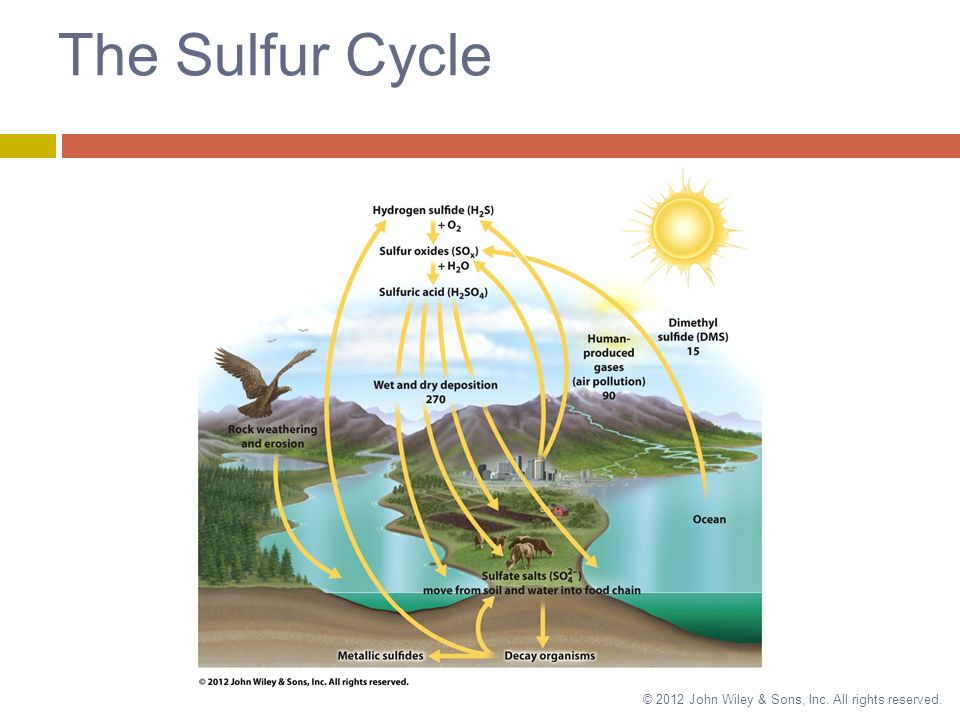 The Sulfur Cycle

Hydrogen sulfide ($H_2S$)
$+ O_2$
Sulfur oxides ($SO_x$)
$+ H_2O$
Sulfuric acid ($H_2SO_4$)

Dimethyl sulfide (DMS)
15

Human-produced gases (air pollution)
90

Wet and dry deposition
270

Rock weathering and erosion

Ocean

Sulfate salts ($SO_4^{2-}$) move from soil and water into food chain

Metallic sulfides

Decay organisms

© 2012 John Wiley & Sons, Inc. All rights reserved.

© 2012 John Wiley & Sons, Inc. All rights reserved.